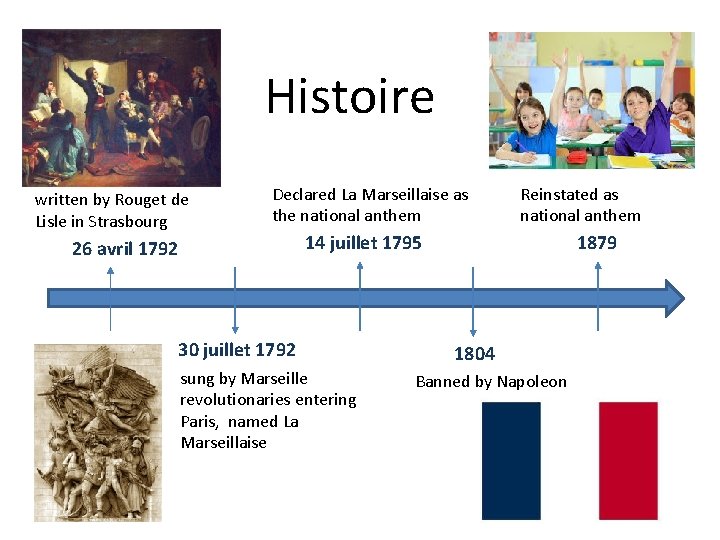 Histoire

written by Rouget de Lisle in Strasbourg

26 avril 1792

Declared La Marseillaise as the national anthem

14 juillet 1795

Reinstated as national anthem

1879

30 juillet 1792

sung by Marseille revolutionaries entering Paris, named La Marseillaise

1804

Banned by Napoleon